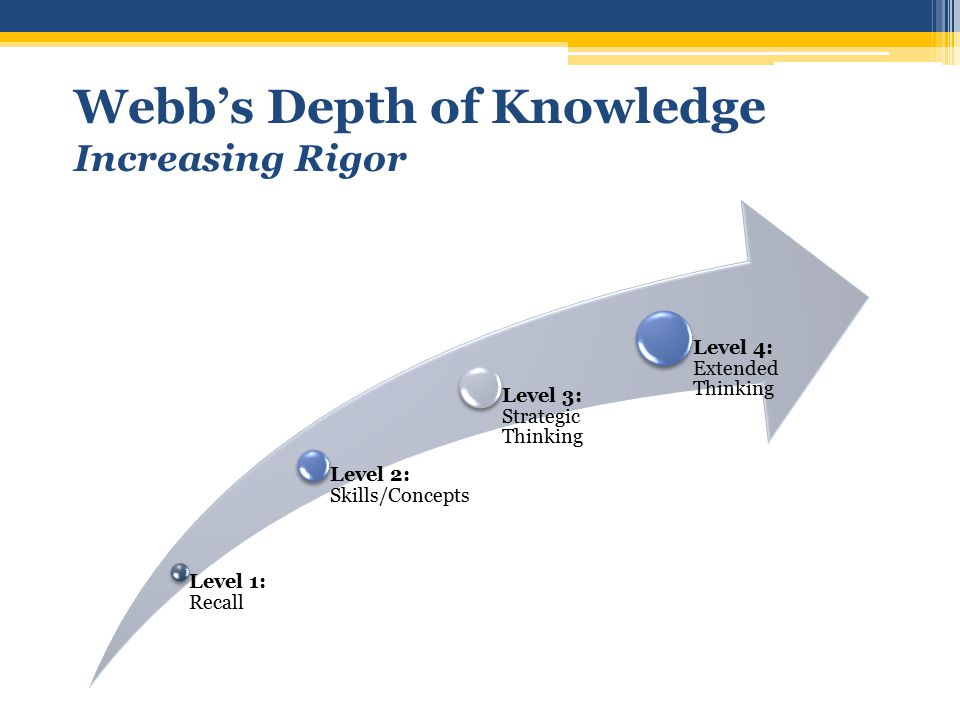 Webb's Depth of Knowledge
Increasing Rigor

Level 1:
Recall

Level 2:
Skills/Concepts

Level 3:
Strategic Thinking

Level 4:
Extended Thinking